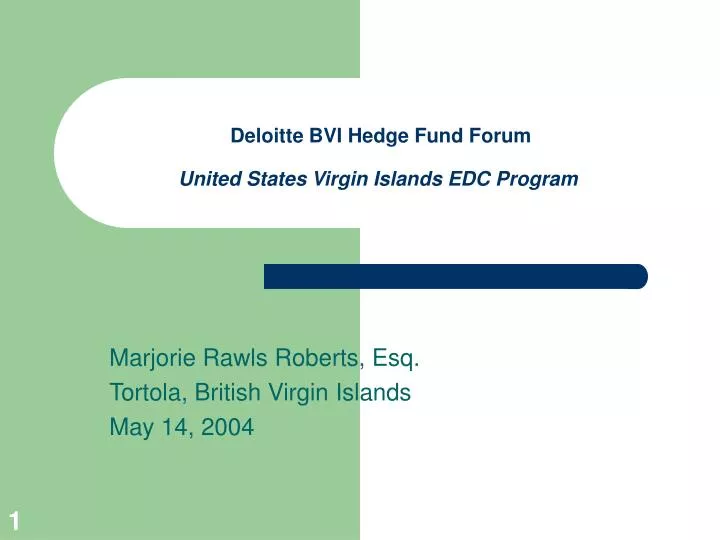 Deloitte BVI Hedge Fund Forum

United States Virgin Islands EDC Program

Marjorie Rawls Roberts, Esq.
Tortola, British Virgin Islands
May 14, 2004

1